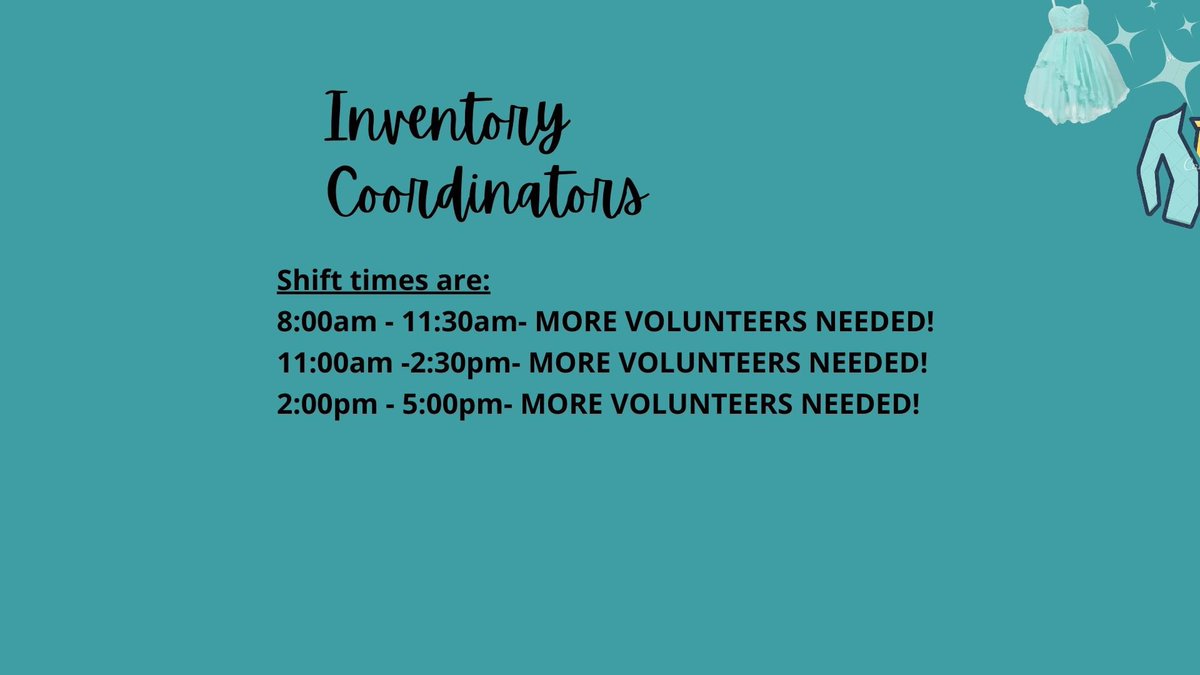 Inventory Coordinators

Shift times are:
8:00am - 11:30am- MORE VOLUNTEERS NEEDED!
11:00am -2:30pm- MORE VOLUNTEERS NEEDED!
2:00pm - 5:00pm- MORE VOLUNTEERS NEEDED!